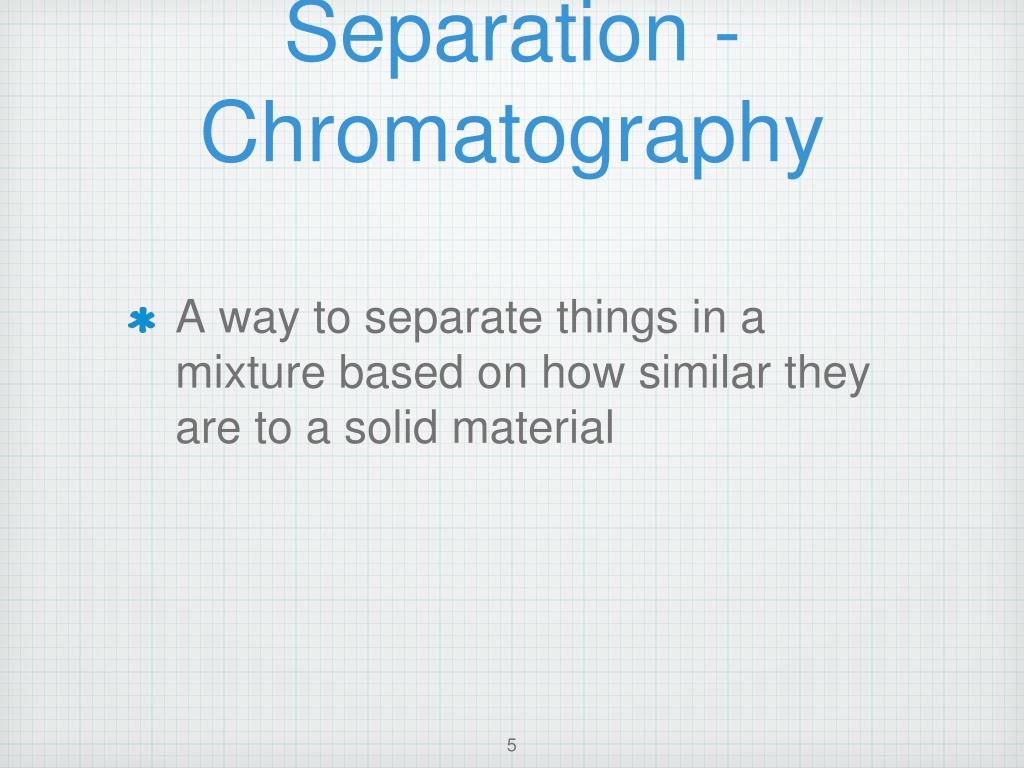 Separation - Chromatography

* A way to separate things in a mixture based on how similar they are to a solid material

5